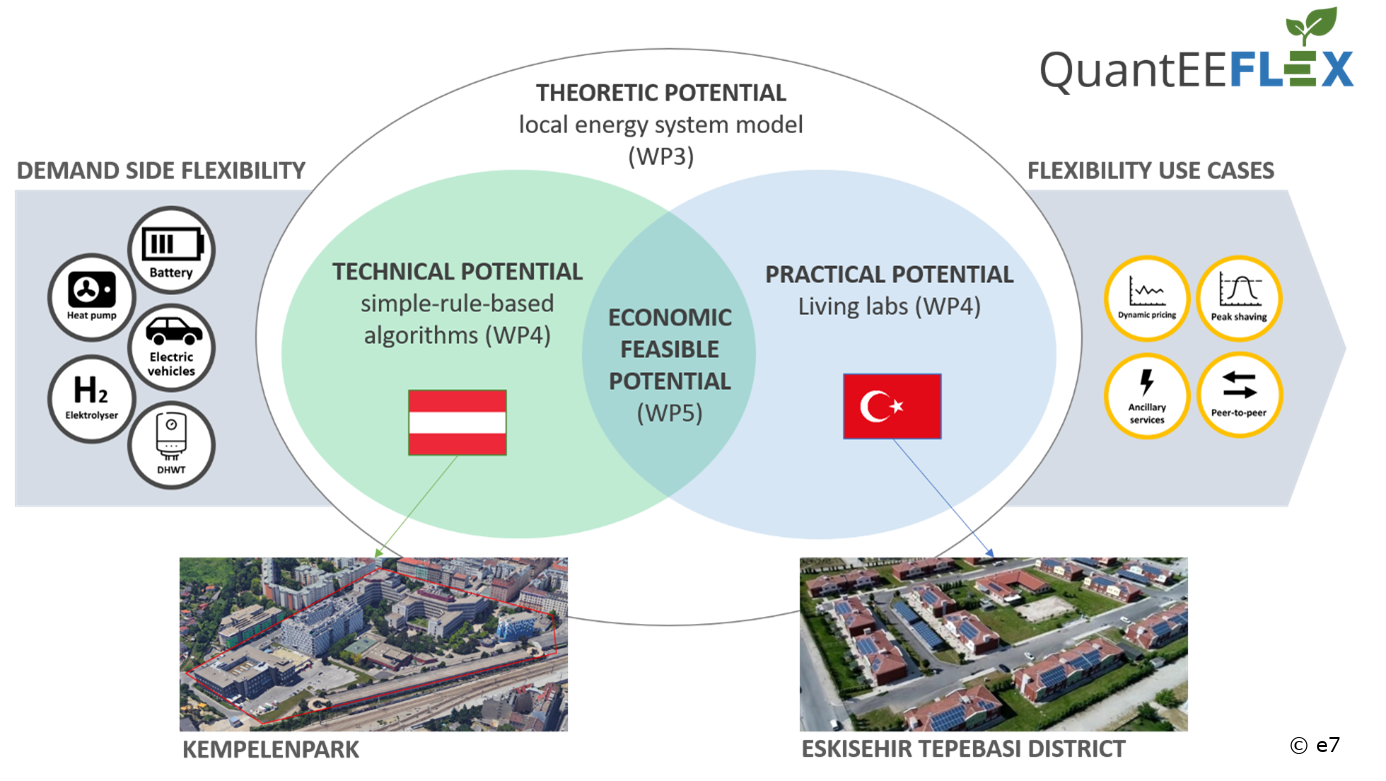 QuantEEFLEX

THEORETIC POTENTIAL
local energy system model
(WP3)

DEMAND SIDE FLEXIBILITY

Battery
Heat pump
Electric vehicles
$H_2$
Elektrolyser
DHWT

TECHNICAL POTENTIAL
simple-rule-based algorithms (WP4)

ECONOMIC FEASIBLE POTENTIAL
(WP5)

PRACTICAL POTENTIAL
Living labs (WP4)

FLEXIBILITY USE CASES

Dynamic pricing
Peak shaving
Ancillary services
Peer-to-peer

KEMPELENPARK

ESKISEHIR TEPEBASI DISTRICT

© e7